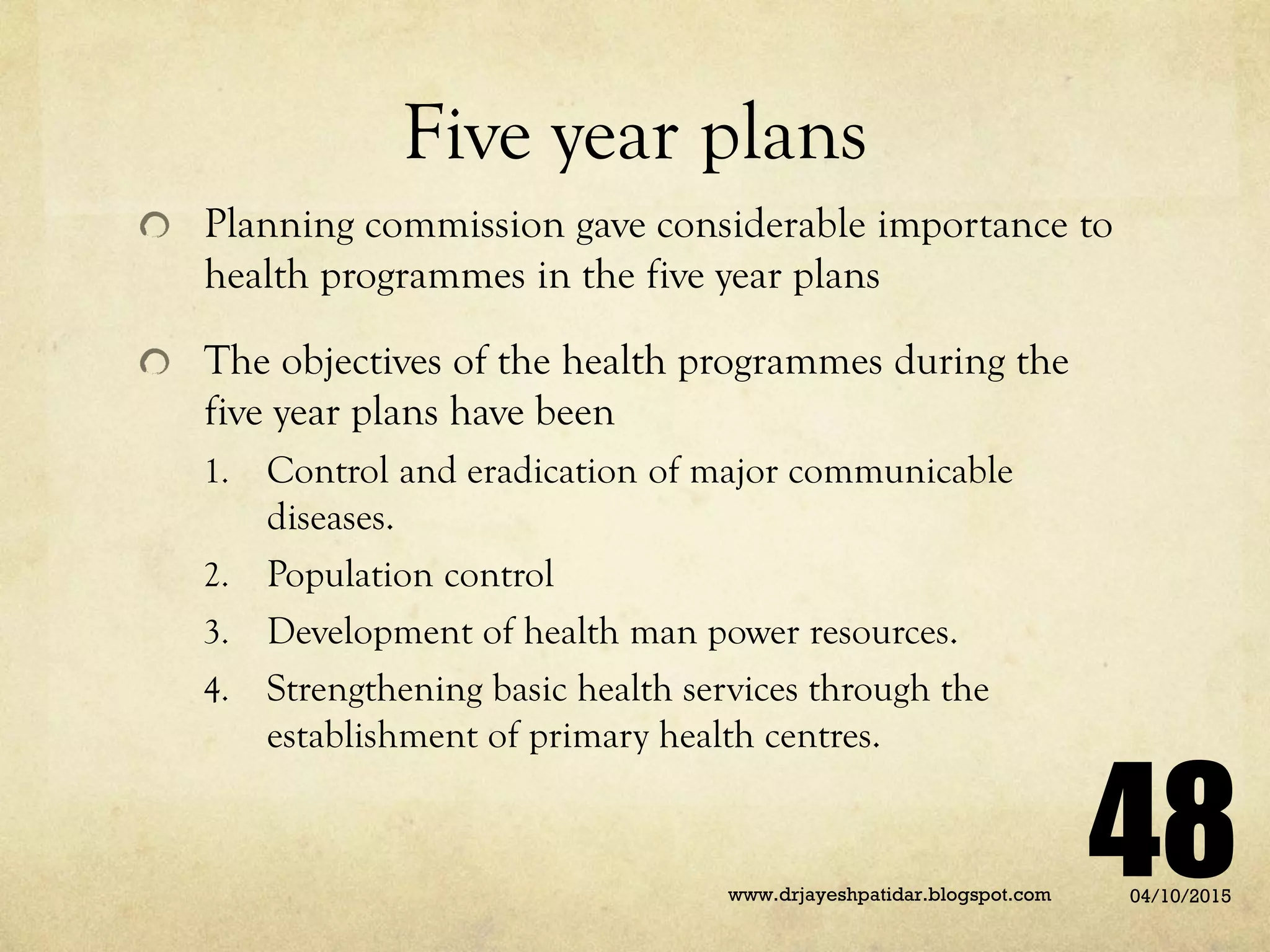 Five year plans

Planning commission gave considerable importance to health programmes in the five year plans

The objectives of the health programmes during the five year plans have been

1. Control and eradication of major communicable diseases.
2. Population control
3. Development of health man power resources.
4. Strengthening basic health services through the establishment of primary health centres.

48

www.drjayeshpatidar.blogspot.com

04/10/2015